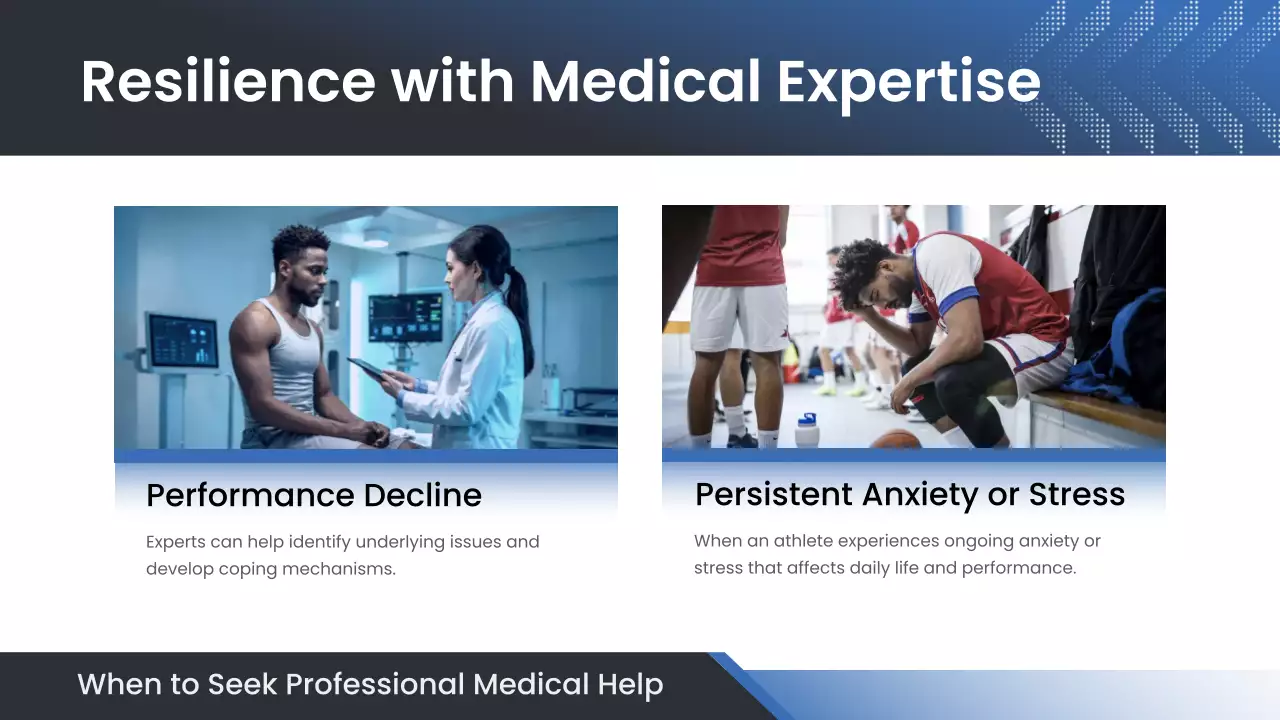 Resilience with Medical Expertise

Performance Decline

Experts can help identify underlying issues and develop coping mechanisms.

Persistent Anxiety or Stress

When an athlete experiences ongoing anxiety or stress that affects daily life and performance.

When to Seek Professional Medical Help